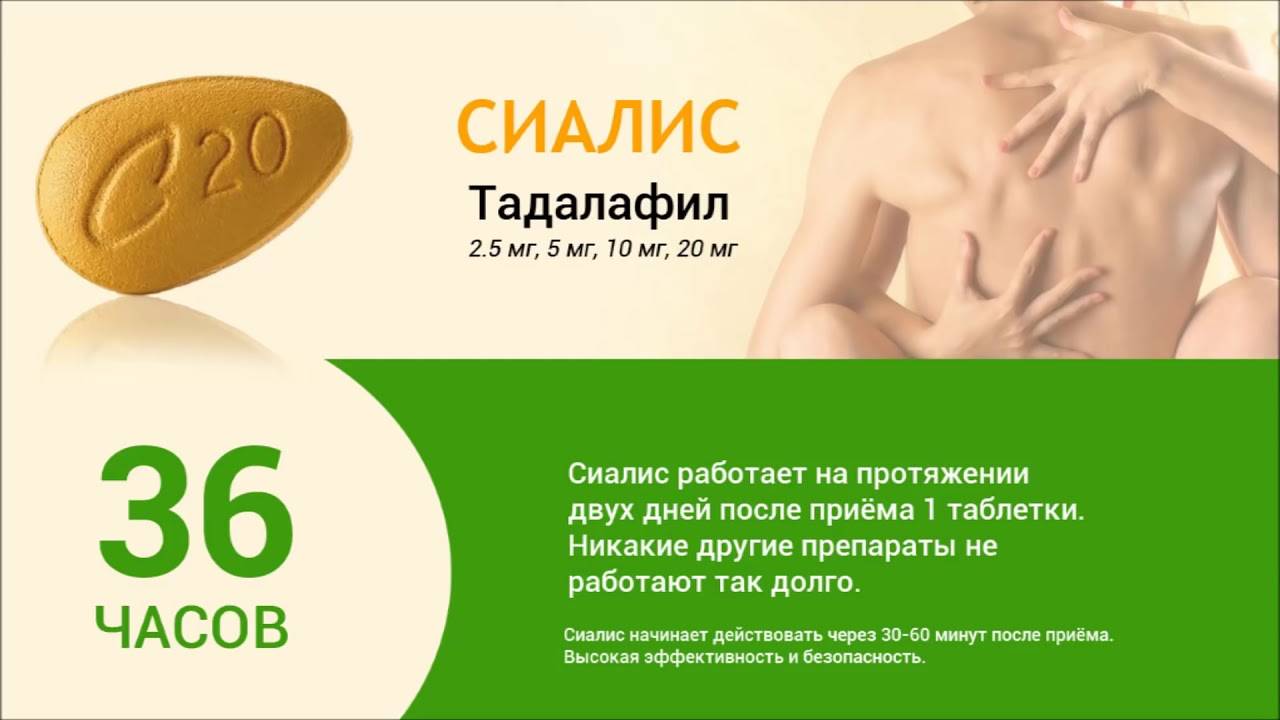 C 20

СИАЛИС

Тадалафил

2.5 мг, 5 мг, 10 мг, 20 мг

36

ЧАСОВ

Сиалис работает на протяжении двух дней после приёма 1 таблетки. Никакие другие препараты не работают так долго.

Сиалис начинает действовать через 30-60 минут после приёма. Высокая эффективность и безопасность.